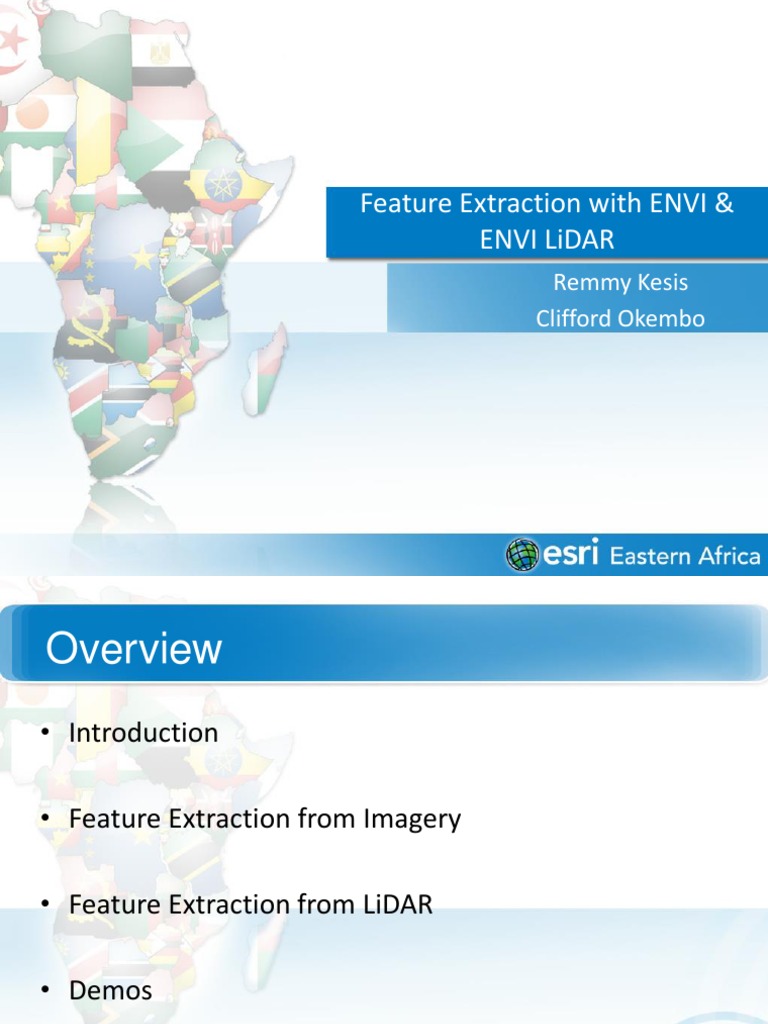 Feature Extraction with ENVI & ENVI LiDAR

Remmy Kesis
Clifford Okembo

esri Eastern Africa

Overview

• Introduction

• Feature Extraction from Imagery

• Feature Extraction from LiDAR

• Demos